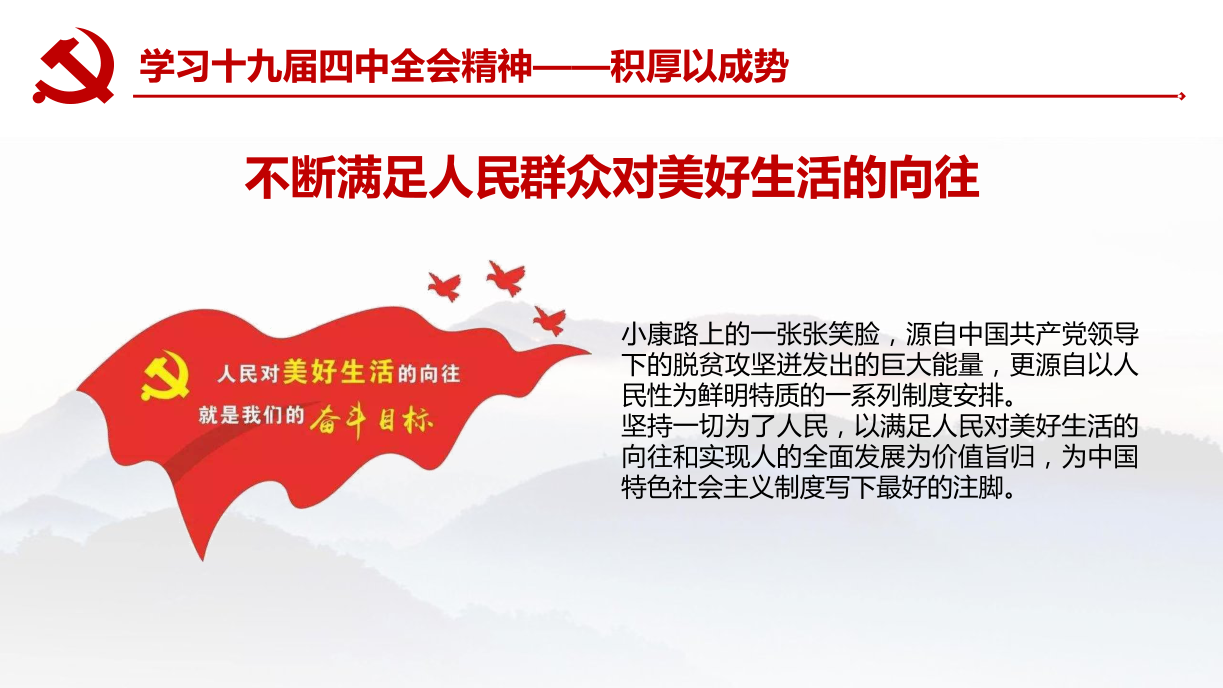 学习十九届四中全会精神——积厚以成势

不断满足人民群众对美好生活的向往

人民对美好生活的向往
就是我们的奋斗目标

小康路上的一张张笑脸，源自中国共产党领导下的脱贫攻坚迸发出的巨大能量，更源自以人民性为鲜明特质的一系列制度安排。
坚持一切为了人民，以满足人民对美好生活的向往和实现人的全面发展为价值旨归，为中国特色社会主义制度写下最好的注脚。